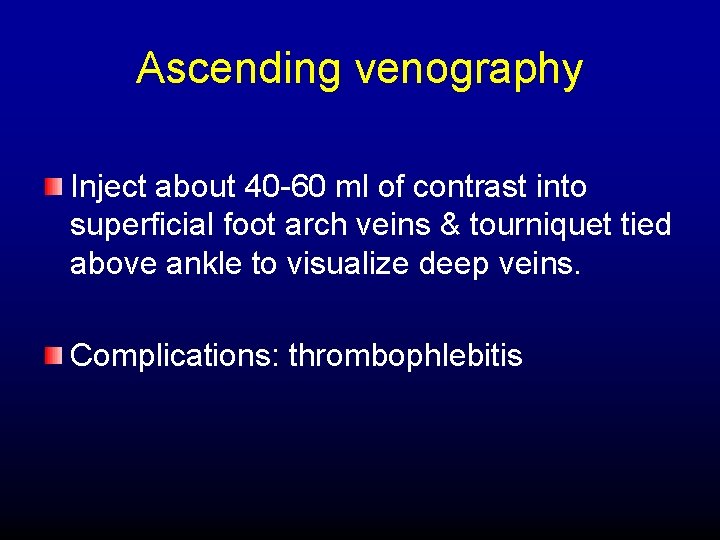 Ascending venography

Inject about 40-60 ml of contrast into superficial foot arch veins & tourniquet tied above ankle to visualize deep veins.

Complications: thrombophlebitis